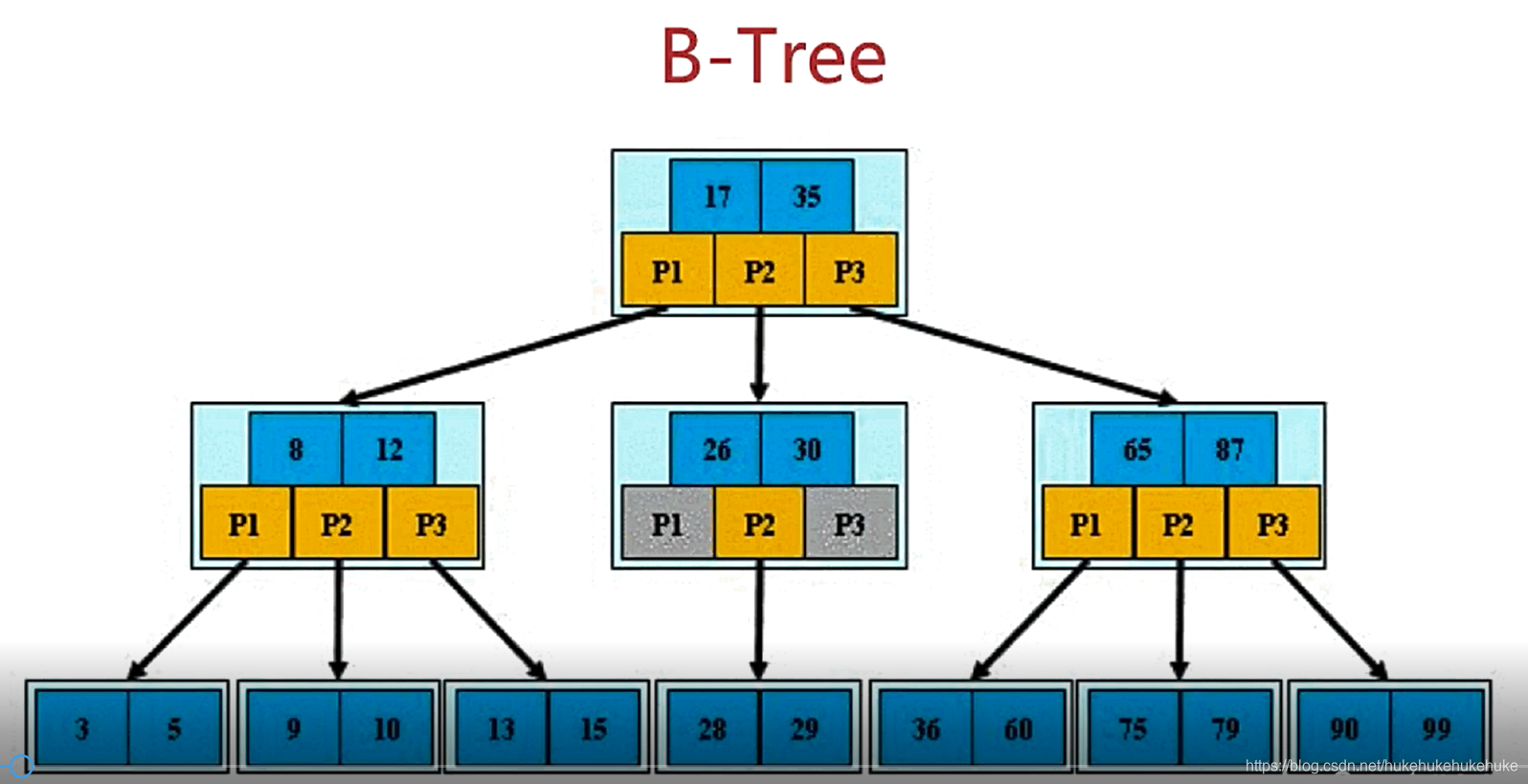 B-Tree

17 35
P1 P2 P3

8 12
P1 P2 P3

26 30
P1 P2 P3

65 87
P1 P2 P3

3 5

9 10

13 15

28 29

36 60

75 79

90 99

https://blog.csdn.net/hukehukehukehuke